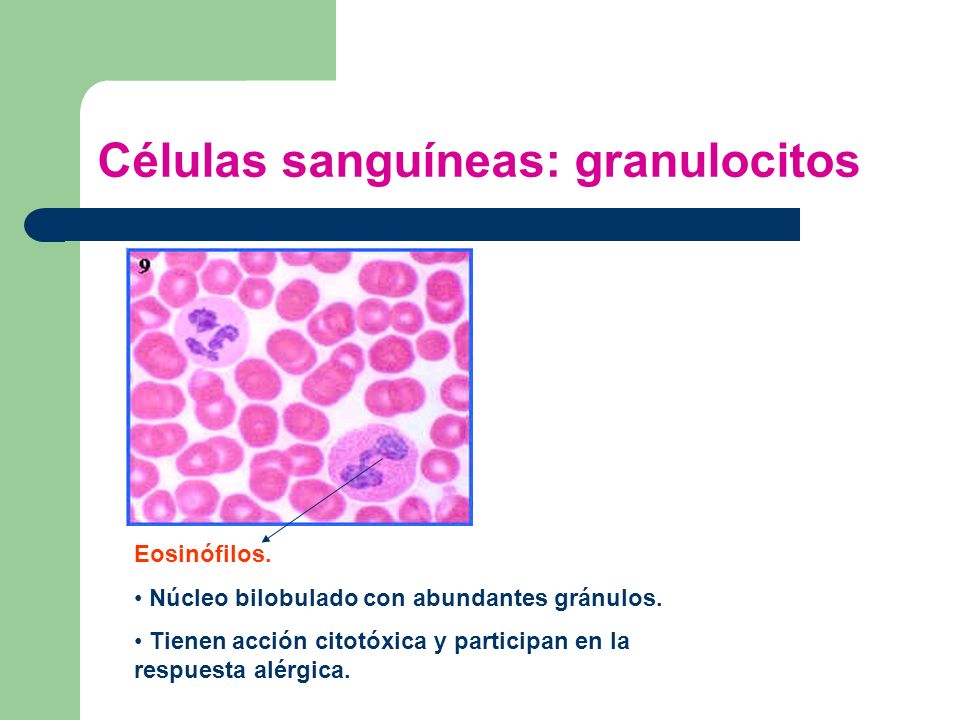 Células sanguíneas: granulocitos

9

Eosinófilos.

• Núcleo bilobulado con abundantes gránulos.

• Tienen acción citotóxica y participan en la respuesta alérgica.